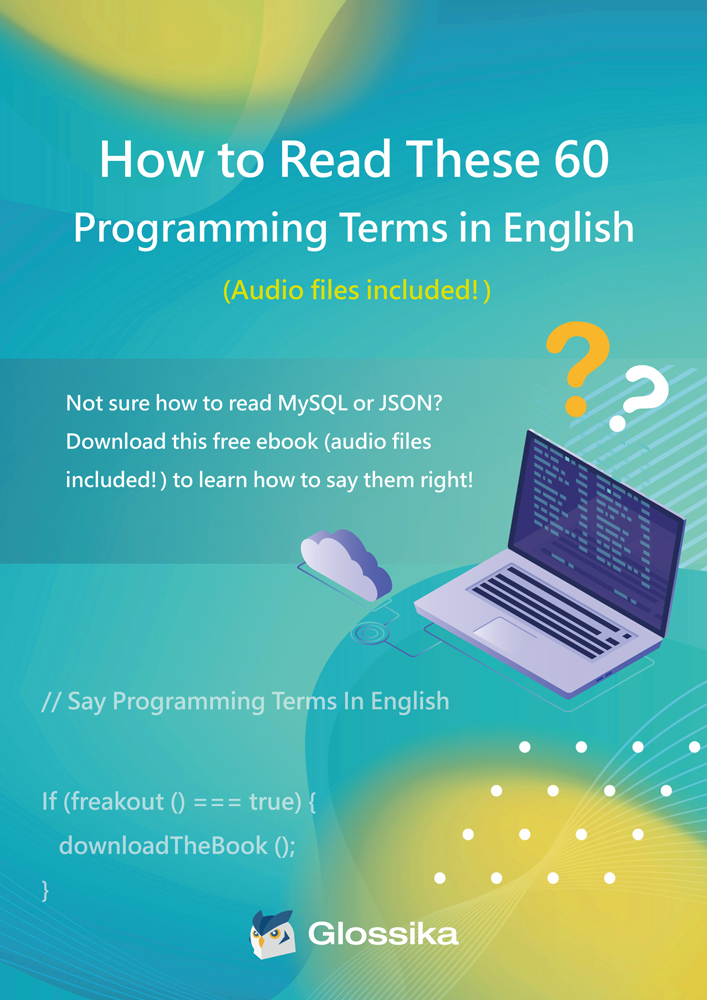 How to Read These 60 Programming Terms in English

(Audio files included! )

Not sure how to read MySQL or JSON? Download this free ebook (audio files included! ) to learn how to say them right!

// Say Programming Terms In English

If (freakout () === true) {
downloadTheBook ();
}

Glossika